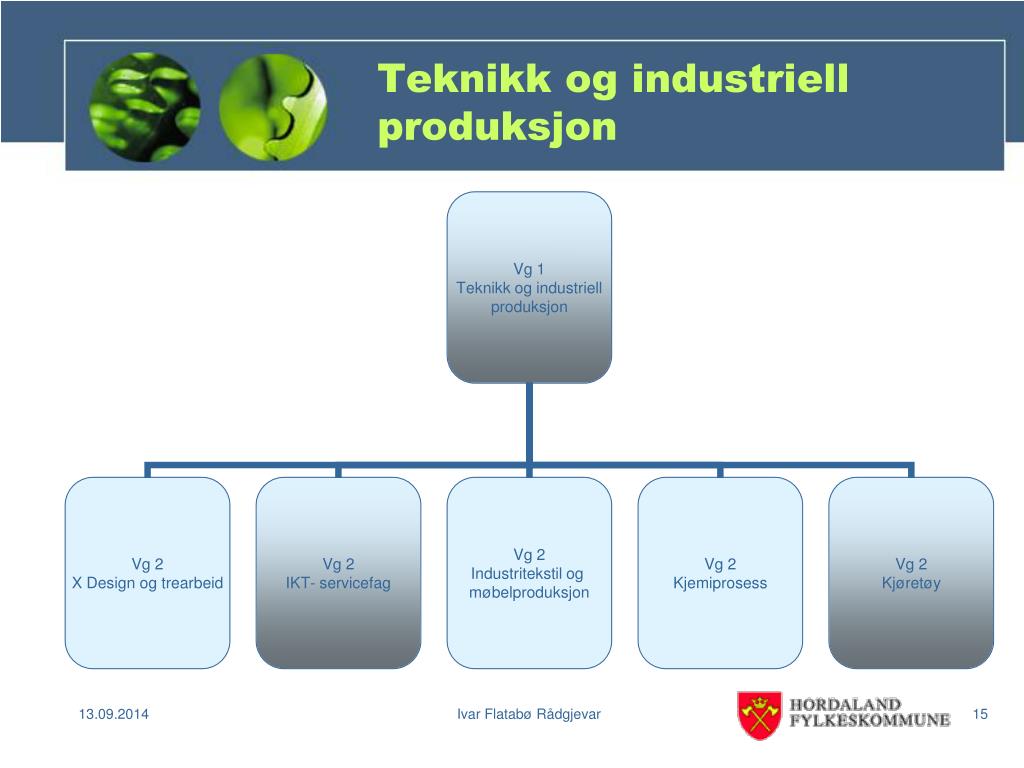 Teknikk og industriell produksjon

Vg 1
Teknikk og industriell produksjon

Vg 2
X Design og trearbeid

Vg 2
IKT- servicefag

Vg 2
Industritekstil og møbelproduksjon

Vg 2
Kjemiprosess

Vg 2
Kjøretøy

13.09.2014

Ivar Flatabø Rådgjevar

HORDALAND FYLKESKOMMUNE

15